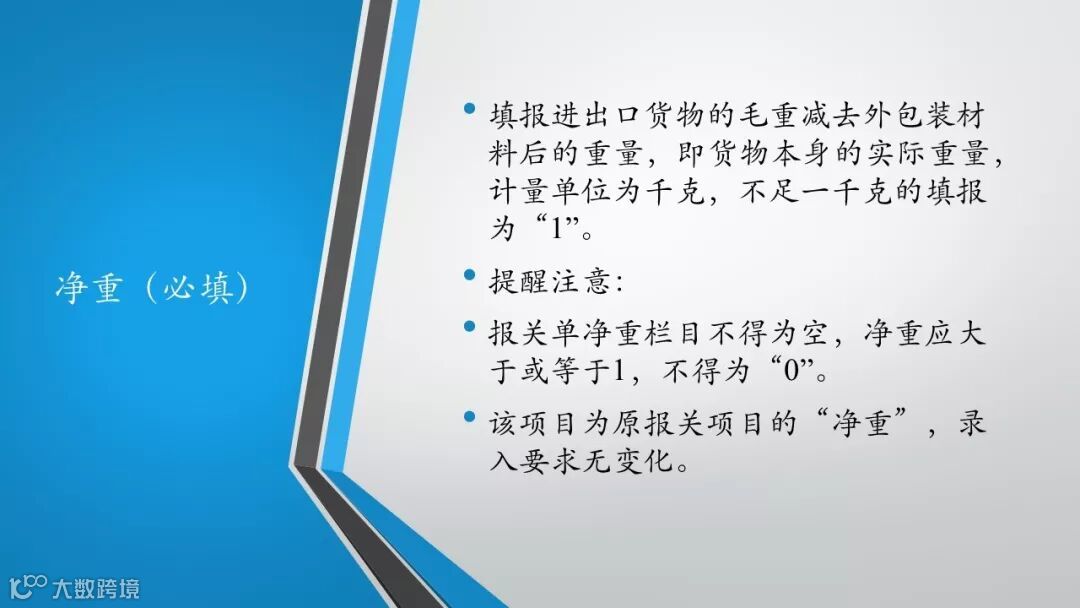 净重（必填）

• 填报进出口货物的毛重减去外包装材料后的重量，即货物本身的实际重量，计量单位为千克，不足一千克的填报为“1”。

• 提醒注意：

• 报关单净重栏目不得为空，净重应大于或等于1，不得为“0”。

• 该项目为原报关项目的“净重”，录入要求无变化。

大数跨境